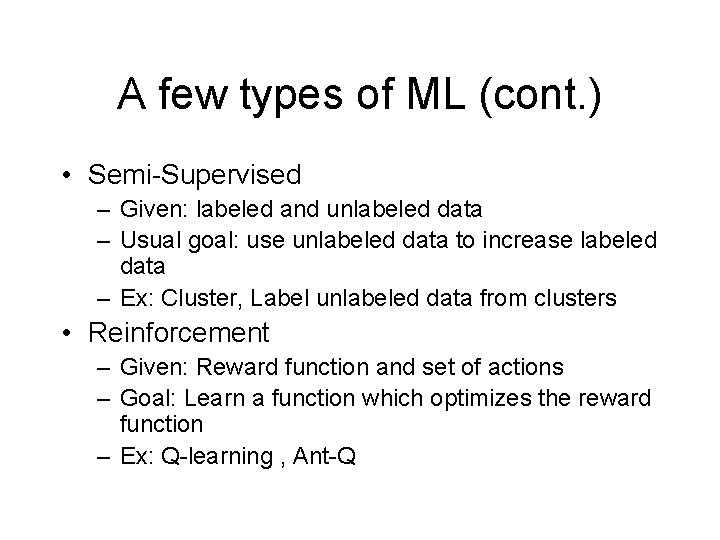 A few types of ML (cont.)

• Semi-Supervised
– Given: labeled and unlabeled data
– Usual goal: use unlabeled data to increase labeled data
– Ex: Cluster, Label unlabeled data from clusters
• Reinforcement
– Given: Reward function and set of actions
– Goal: Learn a function which optimizes the reward function
– Ex: Q-learning , Ant-Q